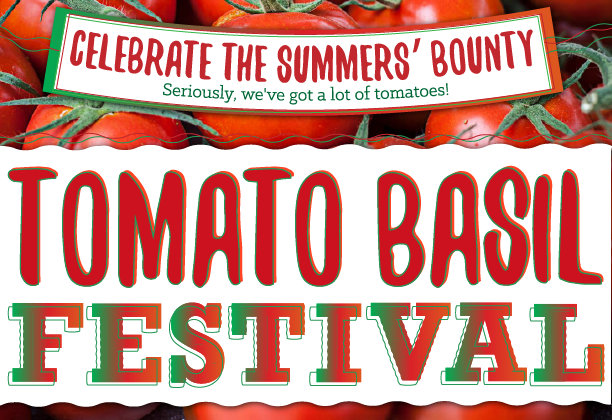 CELEBRATE THE SUMMERS' BOUNTY
Seriously, we've got a lot of tomatoes!

TOMATO BASIL
FESTIVAL